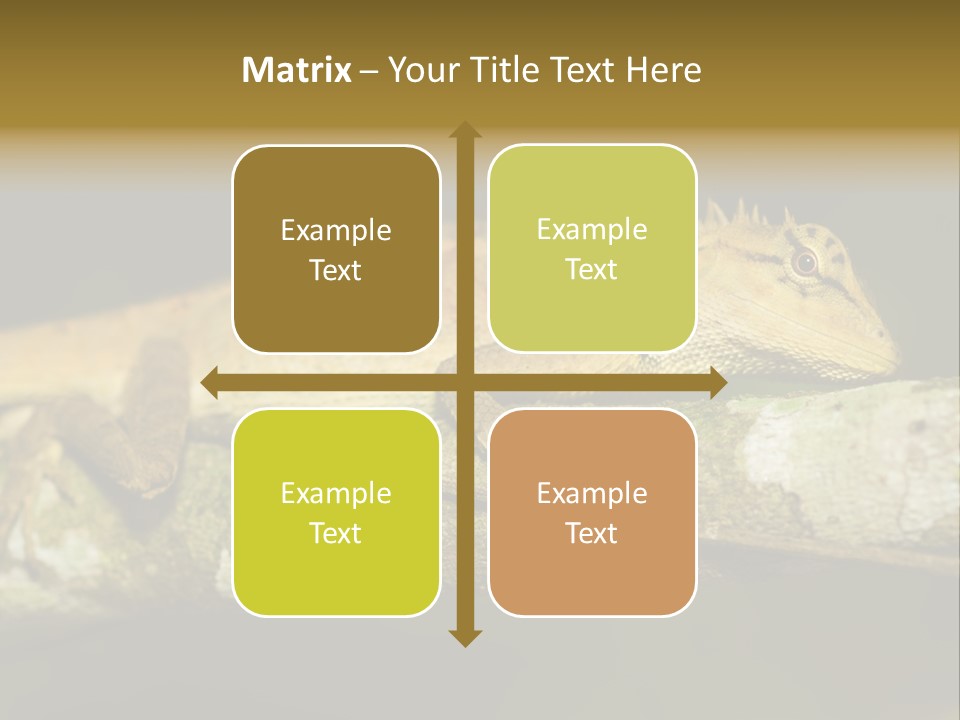 Matrix – Your Title Text Here

Example Text

Example Text

Example Text

Example Text